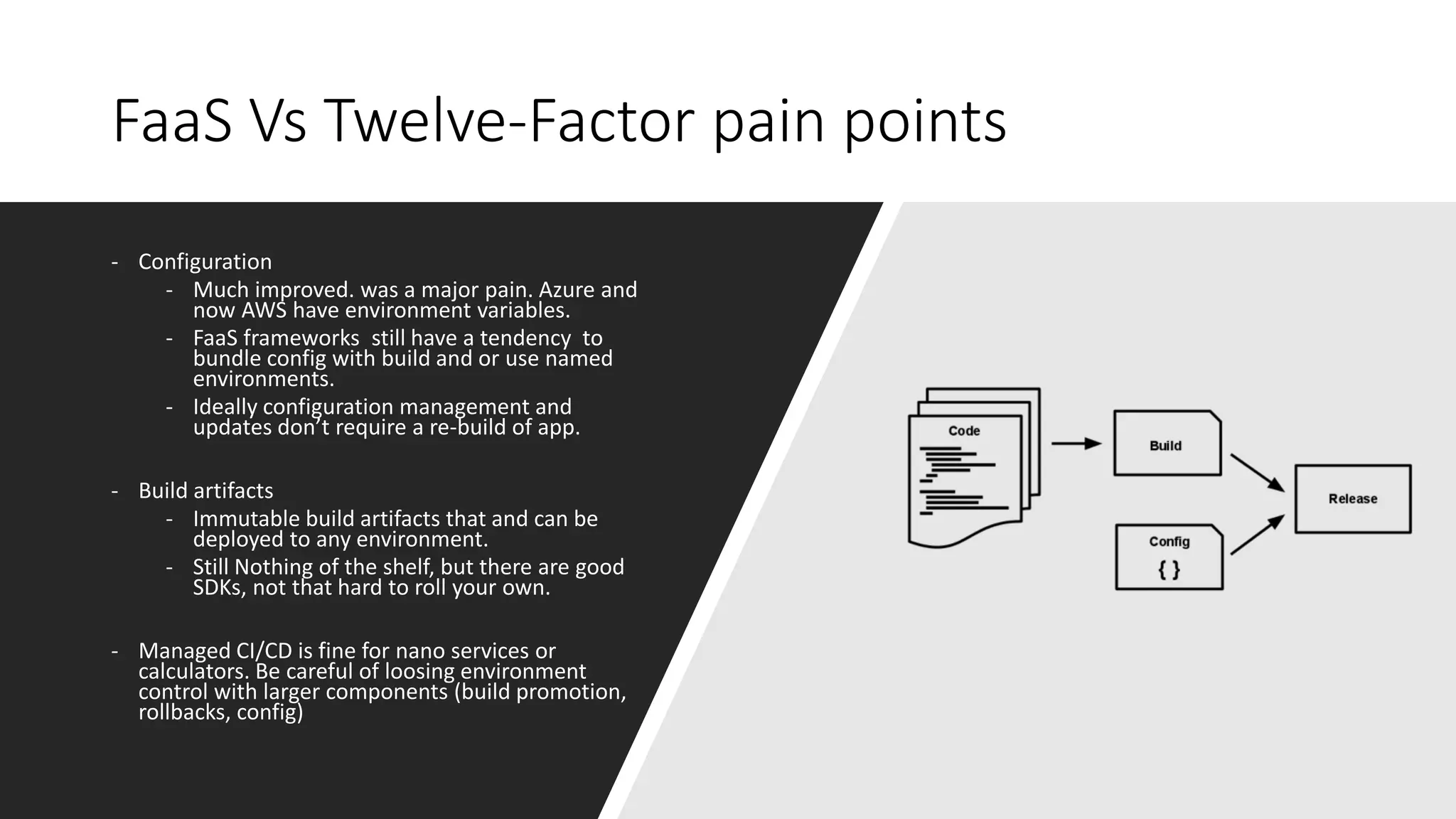 FaaS Vs Twelve-Factor pain points

- Configuration
  - Much improved. was a major pain. Azure and now AWS have environment variables.
  - FaaS frameworks still have a tendency to bundle config with build and or use named environments.
  - Ideally configuration management and updates don't require a re-build of app.

- Build artifacts
  - Immutable build artifacts that and can be deployed to any environment.
  - Still Nothing of the shelf, but there are good SDKs, not that hard to roll your own.

- Managed CI/CD is fine for nano services or calculators. Be careful of loosing environment control with larger components (build promotion, rollbacks, config)

Code

Build

Config

{ }

Release